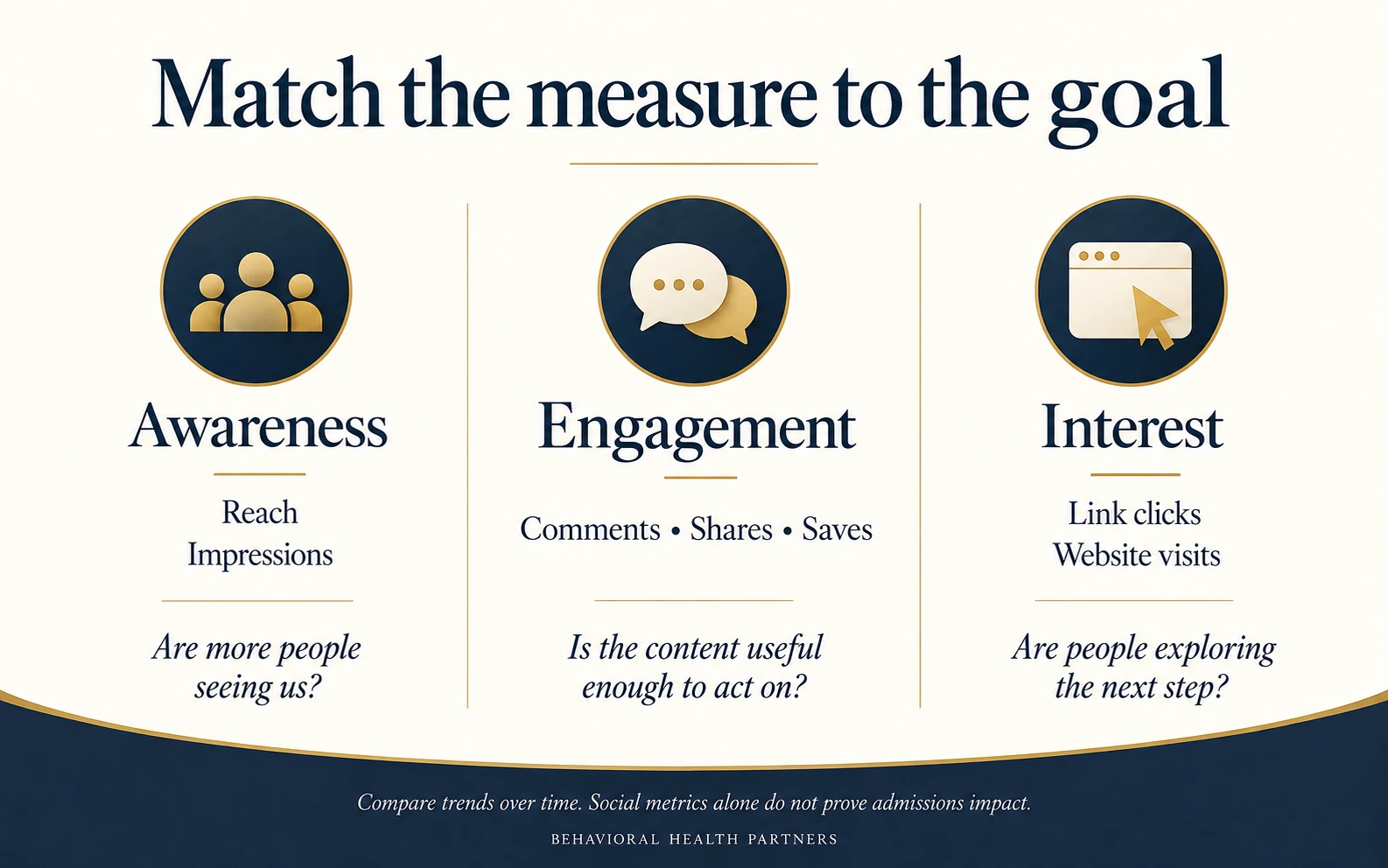 Match the measure to the goal

Awareness

Reach
Impressions

Are more people seeing us?

Engagement

Comments • Shares • Saves

Is the content useful enough to act on?

Interest

Link clicks
Website visits

Are people exploring the next step?

Compare trends over time. Social metrics alone do not prove admissions impact.

BEHAVIORAL HEALTH PARTNERS